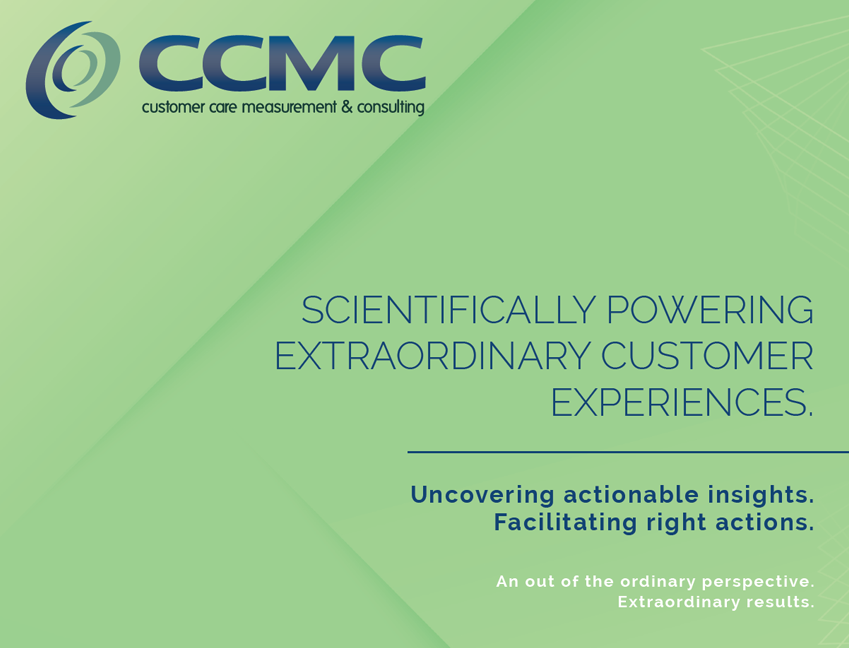 CCMC
customer care measurement & consulting

SCIENTIFICALLY POWERING EXTRAORDINARY CUSTOMER EXPERIENCES.

Uncovering actionable insights.
Facilitating right actions.

An out of the ordinary perspective.
Extraordinary results.